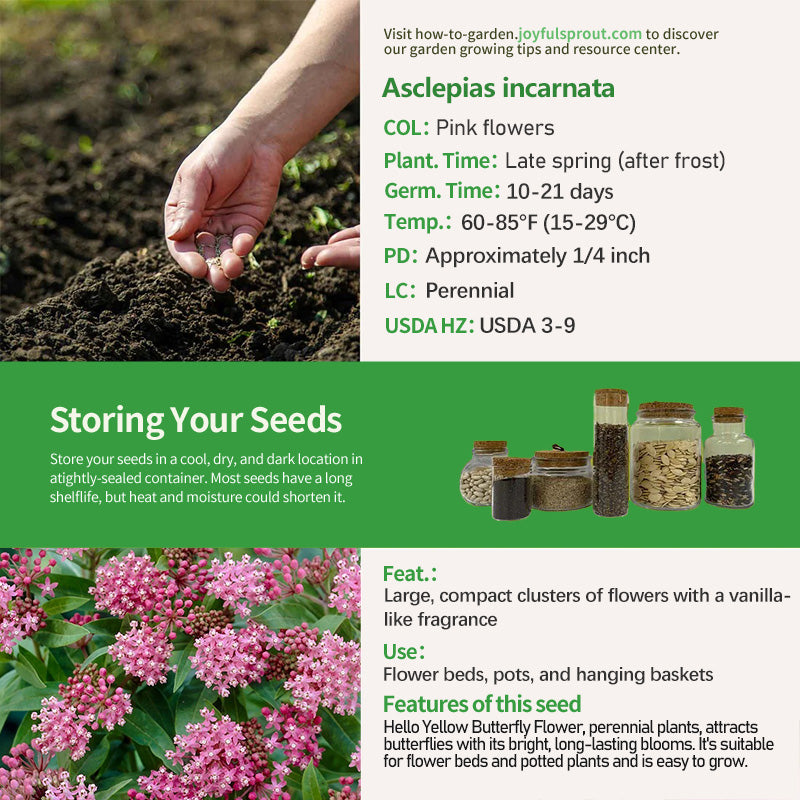 Visit how-to-garden.joyfulsprout.com to discover our garden growing tips and resource center.

Asclepias incarnata

COL: Pink flowers

Plant. Time: Late spring (after frost)

Germ. Time: 10-21 days

Temp.: 60-85°F (15-29°C)

PD: Approximately 1/4 inch

LC: Perennial

USDA HZ: USDA 3-9

Storing Your Seeds

Store your seeds in a cool, dry, and dark location in atightly-sealed container. Most seeds have a long shelflife, but heat and moisture could shorten it.

Feat.:

Large, compact clusters of flowers with a vanilla-like fragrance

Use:

Flower beds, pots, and hanging baskets

Features of this seed

Hello Yellow Butterfly Flower, perennial plants, attracts butterflies with its bright, long-lasting blooms. It's suitable for flower beds and potted plants and is easy to grow.